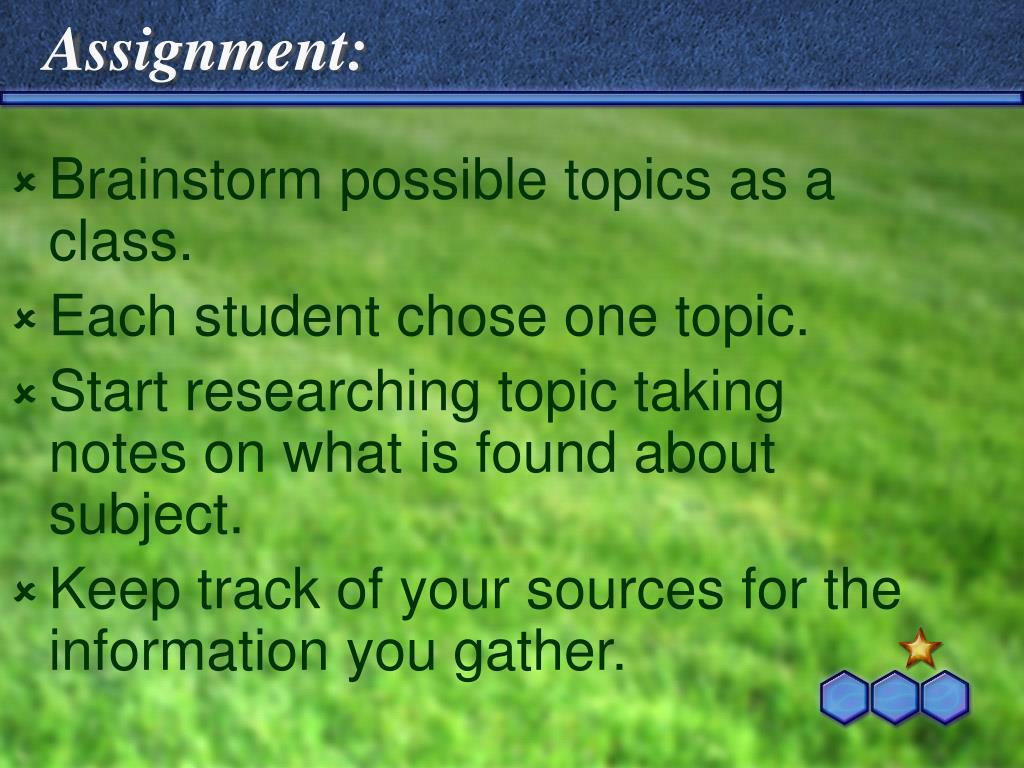 Assignment:

Brainstorm possible topics as a class.

Each student chose one topic.

Start researching topic taking notes on what is found about subject.

Keep track of your sources for the information you gather.